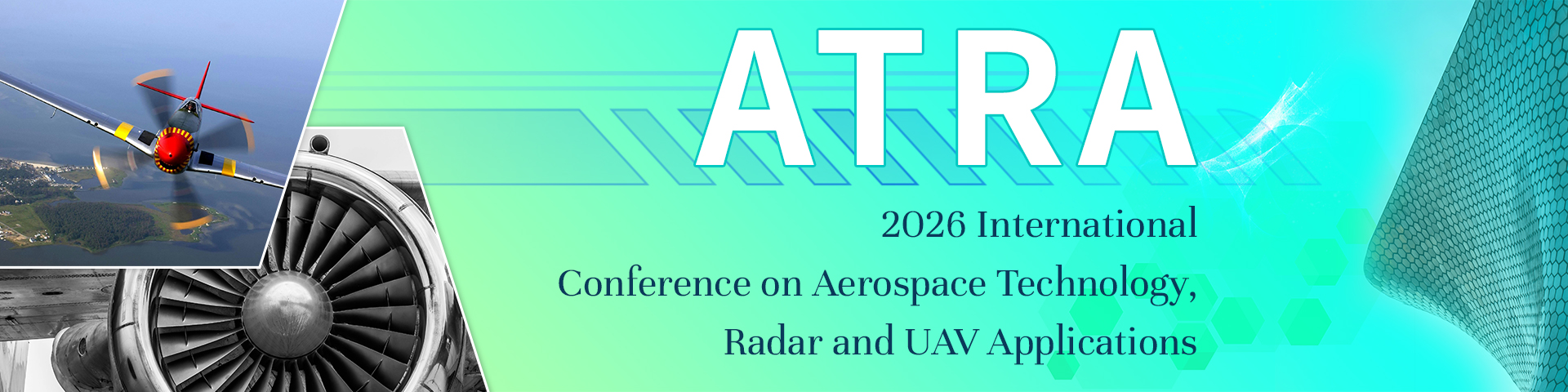 ATRA

2026 International
Conference on Aerospace Technology,
Radar and UAV Applications